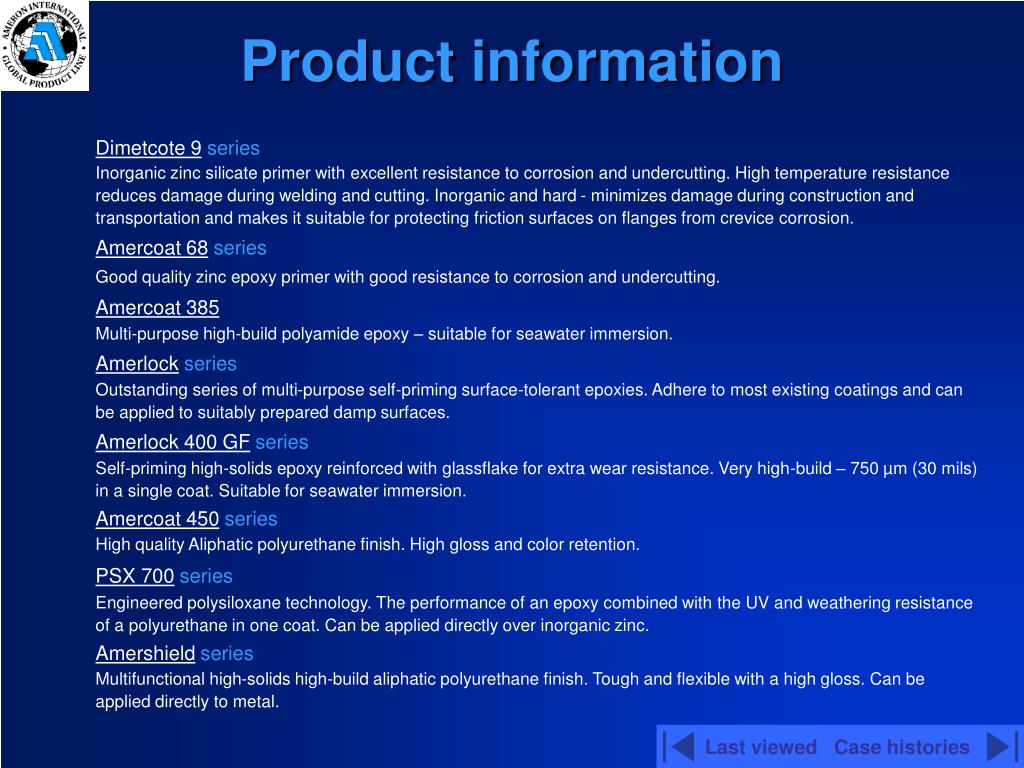 AMERON INTERNATIONAL GLOBAL PRODUCT LINE

Product information

Dimetcote 9 series
Inorganic zinc silicate primer with excellent resistance to corrosion and undercutting. High temperature resistance reduces damage during welding and cutting. Inorganic and hard - minimizes damage during construction and transportation and makes it suitable for protecting friction surfaces on flanges from crevice corrosion.

Amercoat 68 series
Good quality zinc epoxy primer with good resistance to corrosion and undercutting.

Amercoat 385
Multi-purpose high-build polyamide epoxy – suitable for seawater immersion.

Amerlock series
Outstanding series of multi-purpose self-priming surface-tolerant epoxies. Adhere to most existing coatings and can be applied to suitably prepared damp surfaces.

Amerlock 400 GF series
Self-priming high-solids epoxy reinforced with glassflake for extra wear resistance. Very high-build – 750 µm (30 mils) in a single coat. Suitable for seawater immersion.

Amercoat 450 series
High quality Aliphatic polyurethane finish. High gloss and color retention.

PSX 700 series
Engineered polysiloxane technology. The performance of an epoxy combined with the UV and weathering resistance of a polyurethane in one coat. Can be applied directly over inorganic zinc.

Amershield series
Multifunctional high-solids high-build aliphatic polyurethane finish. Tough and flexible with a high gloss. Can be applied directly to metal.

Last viewed Case histories